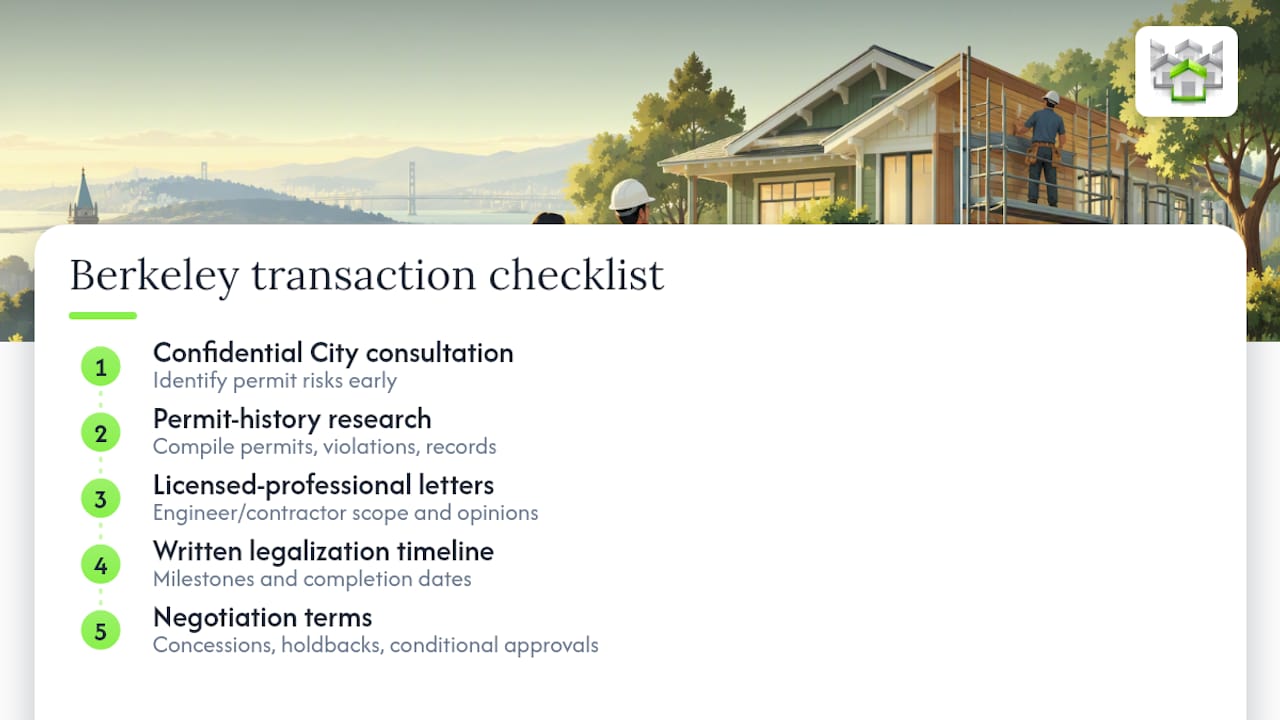 Berkeley transaction checklist

1
Confidential City consultation
Identify permit risks early

2
Permit-history research
Compile permits, violations, records

3
Licensed-professional letters
Engineer/contractor scope and opinions

4
Written legalization timeline
Milestones and completion dates

5
Negotiation terms
Concessions, holdbacks, conditional approvals